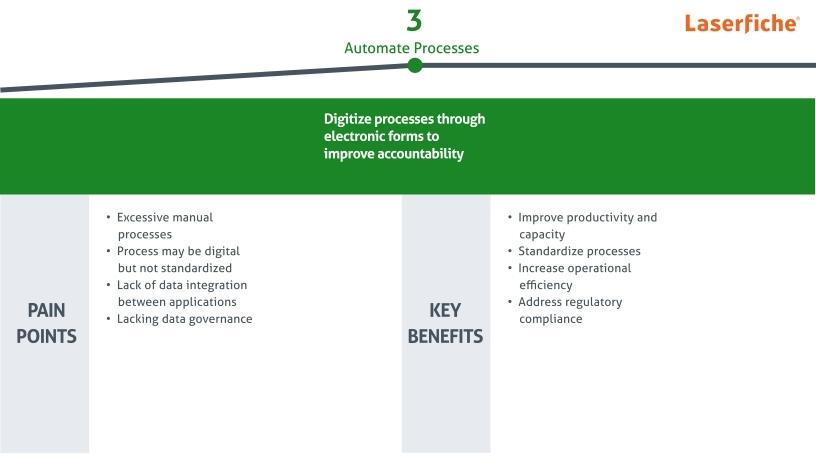 3

Automate Processes

Laserfiche®

Digitize processes through electronic forms to improve accountability

PAIN POINTS

• Excessive manual processes
• Process may be digital but not standardized
• Lack of data integration between applications
• Lacking data governance

KEY BENEFITS

• Improve productivity and capacity
• Standardize processes
• Increase operational efficiency
• Address regulatory compliance